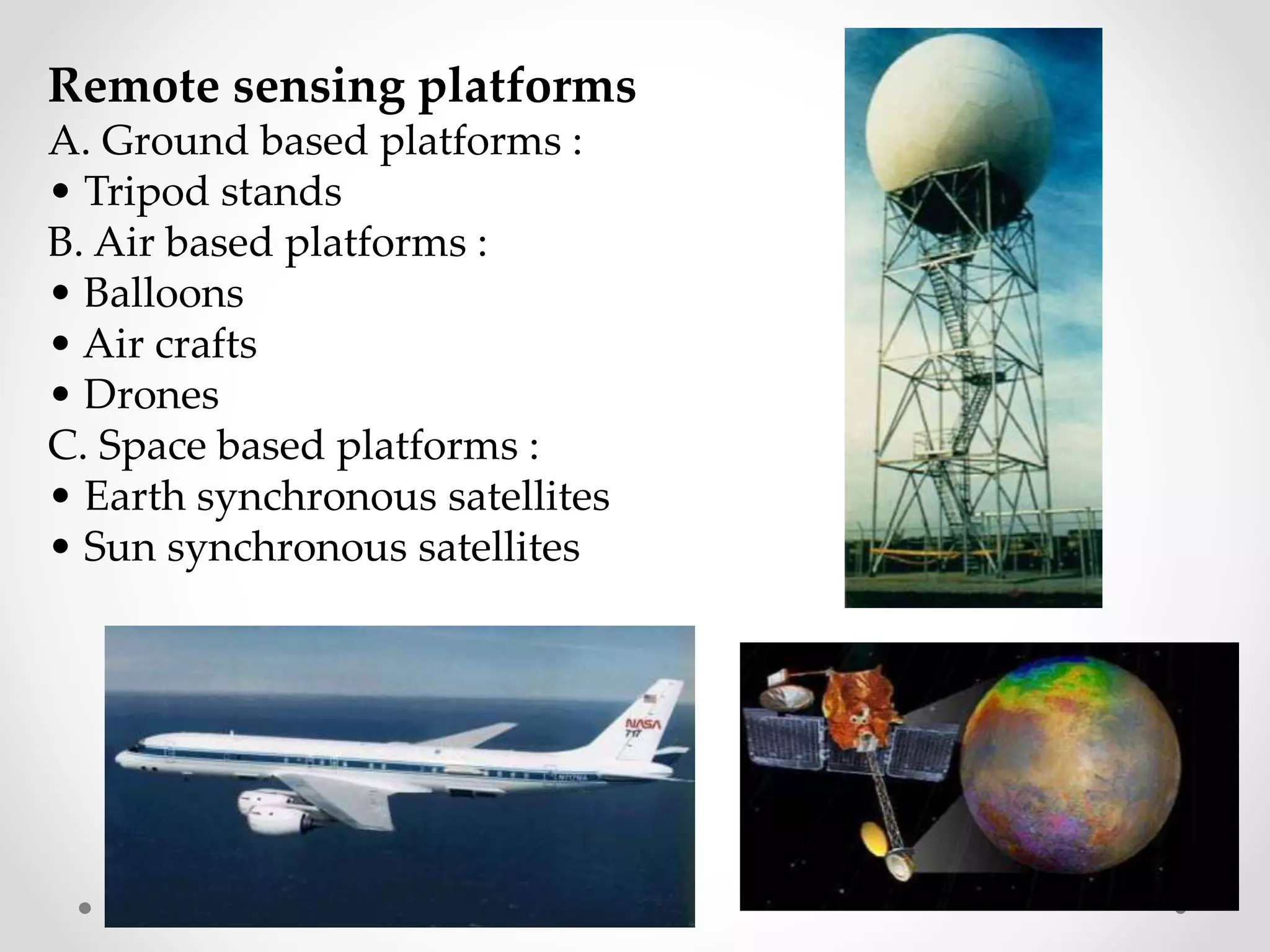 Remote sensing platforms
A. Ground based platforms :
• Tripod stands
B. Air based platforms :
• Balloons
• Air crafts
• Drones
C. Space based platforms :
• Earth synchronous satellites
• Sun synchronous satellites

NASA
717